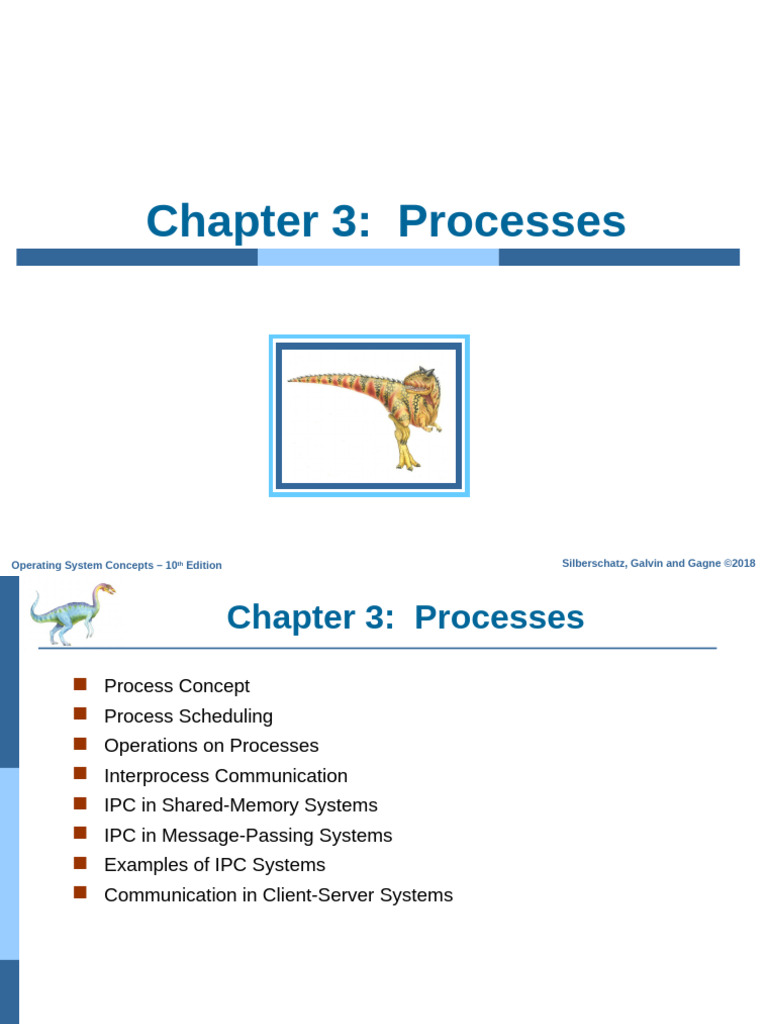 Chapter 3: Processes

Operating System Concepts – 10th Edition

Silberschatz, Galvin and Gagne ©2018

Chapter 3: Processes

- Process Concept
- Process Scheduling
- Operations on Processes
- Interprocess Communication
- IPC in Shared-Memory Systems
- IPC in Message-Passing Systems
- Examples of IPC Systems
- Communication in Client-Server Systems